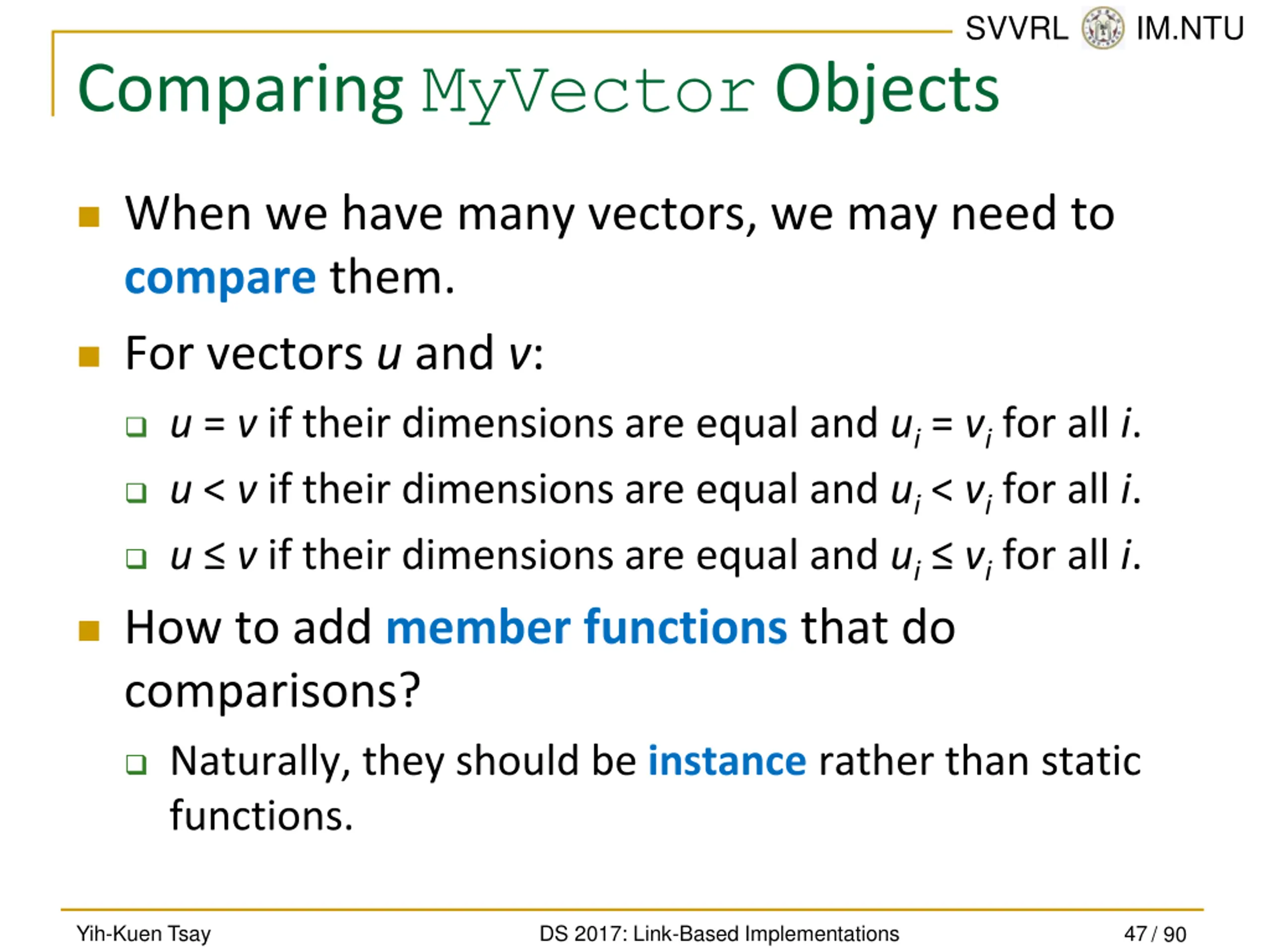 SVVRL IM.NTU

Comparing MyVector Objects

When we have many vectors, we may need to compare them.

For vectors $u$ and $v$:

$u = v$ if their dimensions are equal and $u_i = v_i$ for all $i$.

$u < v$ if their dimensions are equal and $u_i < v_i$ for all $i$.

$u \leq v$ if their dimensions are equal and $u_i \leq v_i$ for all $i$.

How to add member functions that do comparisons?

Naturally, they should be instance rather than static functions.

Yih-Kuen Tsay DS 2017: Link-Based Implementations 47 / 90